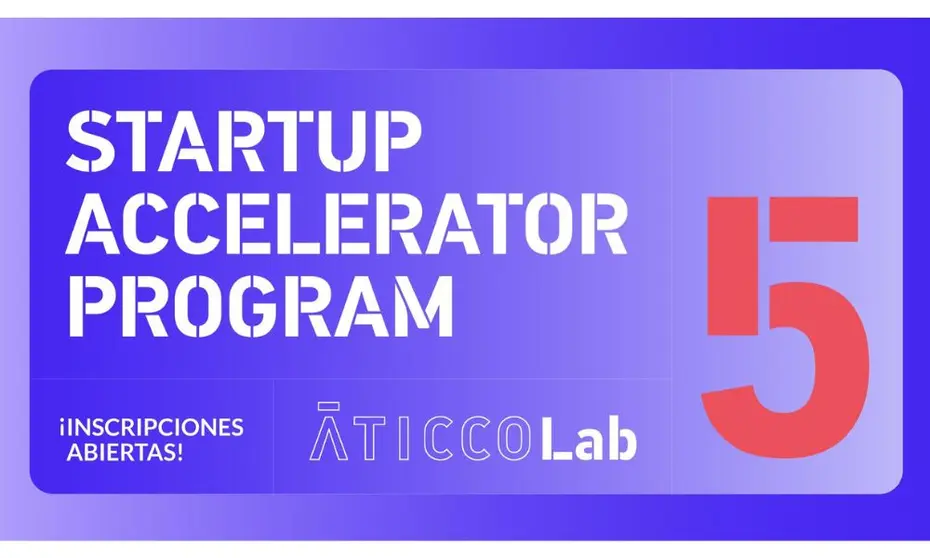 STARTUP ACCELERATOR PROGRAM

5

¡INSCRIPCIONES ABIERTAS!

ĀTICCO Lab